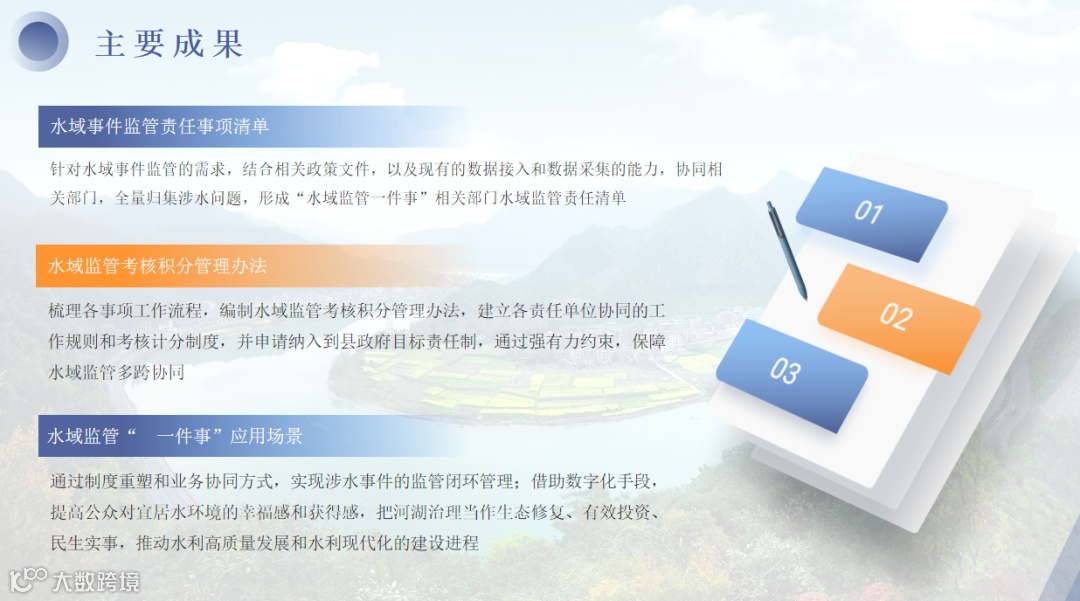 主要成果

水域事件监管责任事项清单

针对水域事件监管的需求，结合相关政策文件，以及现有的数据接入和数据采集的能力，协同相关部门，全量归集涉水问题，形成“水域监管一件事”相关部门水域监管责任清单

水域监管考核积分管理办法

梳理各事项工作流程，编制水域监管考核积分管理办法，建立各责任单位协同的工作规则和考核计分制度，并申请纳入到县政府目标责任制，通过强有力约束，保障水域监管多跨协同

水域监管“　一件事”应用场景

通过制度重塑和业务协同方式，实现涉水事件的监管闭环管理；借助数字化手段，提高公众对宜居水环境的幸福感和获得感，把河湖治理当作生态修复、有效投资、民生实事，推动水利高质量发展和水利现代化的建设进程

01

02

03

大数跨境